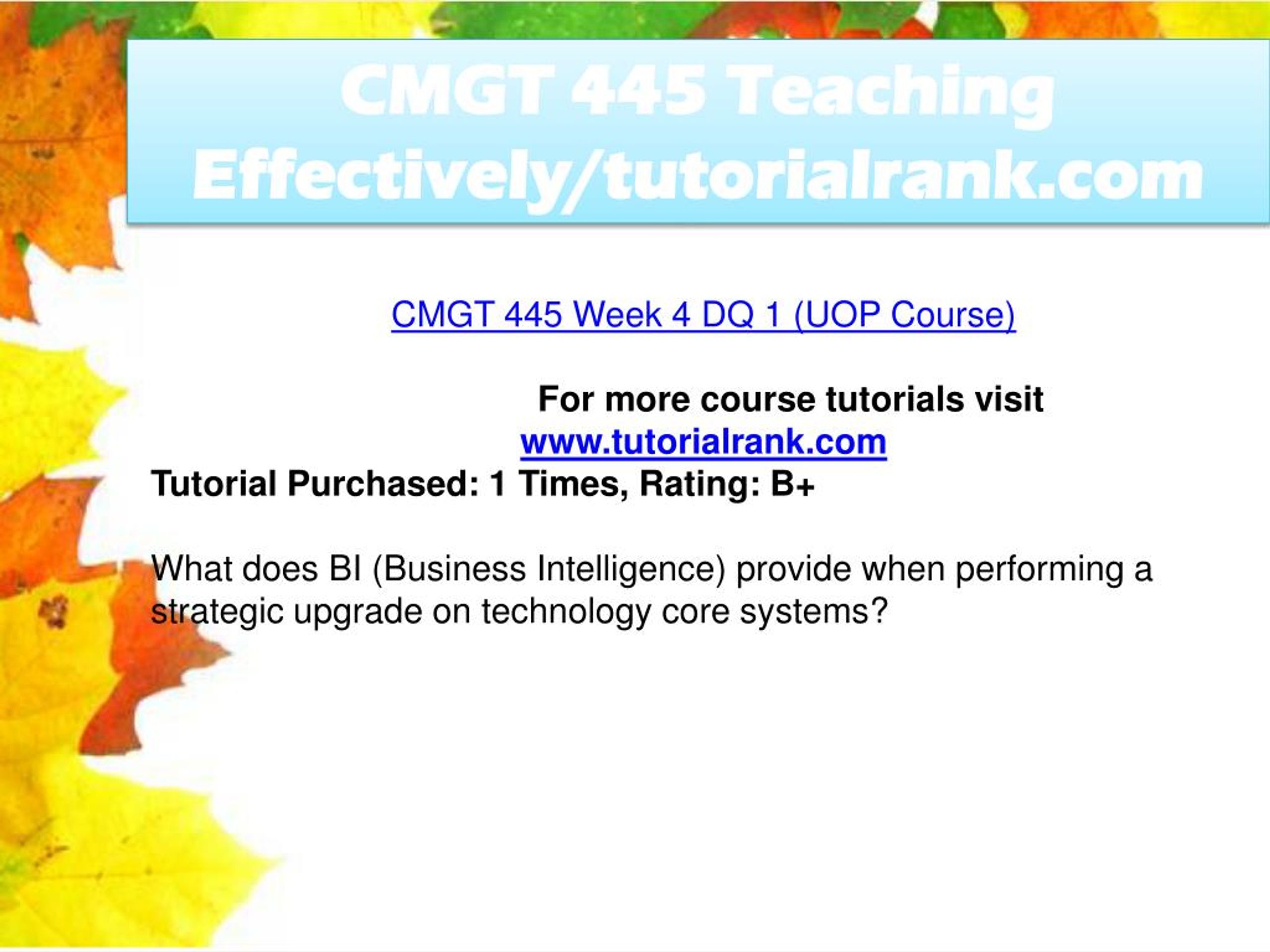 CMGT 445 Teaching Effectively/tutorialrank.com

CMGT 445 Week 4 DQ 1 (UOP Course)

For more course tutorials visit
www.tutorialrank.com
Tutorial Purchased: 1 Times, Rating: B+

What does BI (Business Intelligence) provide when performing a strategic upgrade on technology core systems?